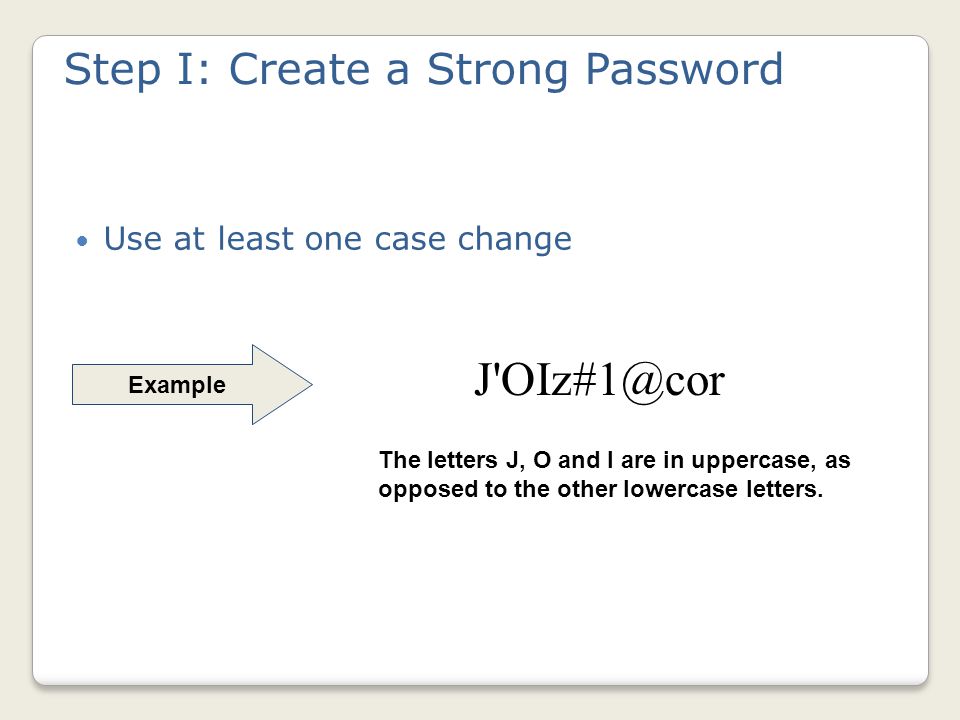 Step I: Create a Strong Password

• Use at least one case change

Example

J'OIz#1@cor

The letters J, O and I are in uppercase, as opposed to the other lowercase letters.